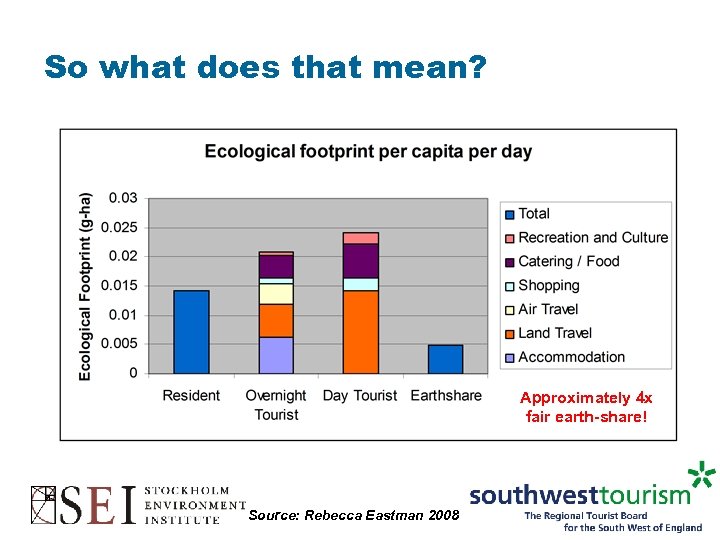 So what does that mean?

Ecological footprint per capita per day

Ecological Footprint (g-ha)

0.03
0.025
0.02
0.015
0.01
0.005
0

Resident
Overnight Tourist
Day Tourist
Earthshare

Total
Recreation and Culture
Catering / Food
Shopping
Air Travel
Land Travel
Accommodation

Approximately 4x fair earth-share!

SEI STOCKHOLM ENVIRONMENT INSTITUTE

Source: Rebecca Eastman 2008

southwesttourism
The Regional Tourist Board for the South West of England